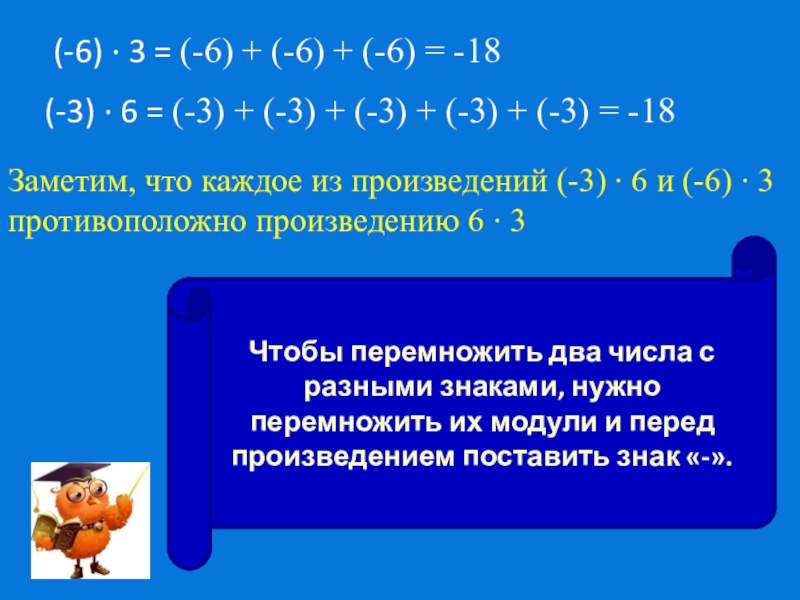 $(-6) \cdot 3 = (-6) + (-6) + (-6) = -18$

$(-3) \cdot 6 = (-3) + (-3) + (-3) + (-3) + (-3) = -18$

Заметим, что каждое из произведений $(-3) \cdot 6$ и $(-6) \cdot 3$ противоположно произведению $6 \cdot 3$

Чтобы перемножить два числа с разными знаками, нужно перемножить их модули и перед произведением поставить знак «-».